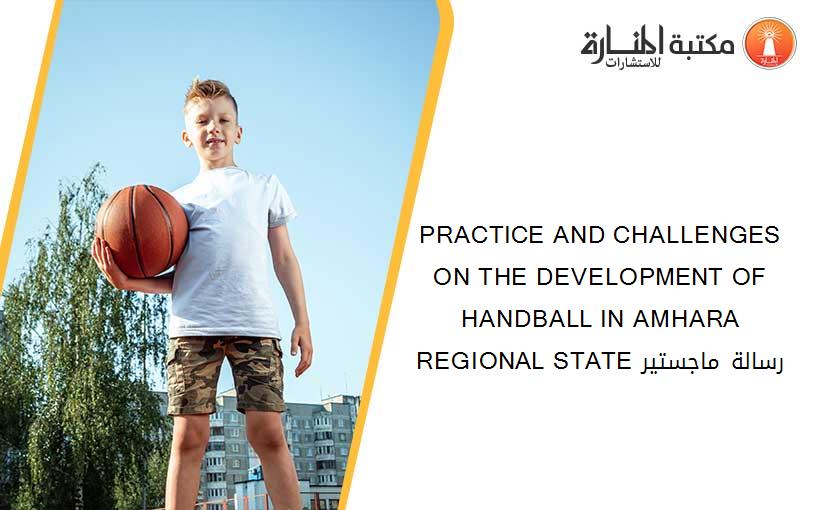 مكتبة المنارة للاستشارات

PRACTICE AND CHALLENGES ON THE DEVELOPMENT OF HANDBALL IN AMHARA REGIONAL STATE رسالة ماجستير